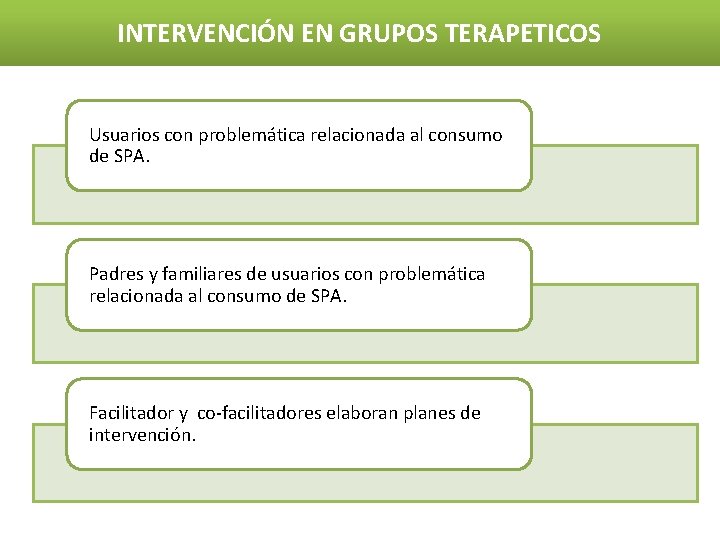 INTERVENCIÓN EN GRUPOS TERAPETICOS

Usuarios con problemática relacionada al consumo de SPA.

Padres y familiares de usuarios con problemática relacionada al consumo de SPA.

Facilitador y co-facilitadores elaboran planes de intervención.